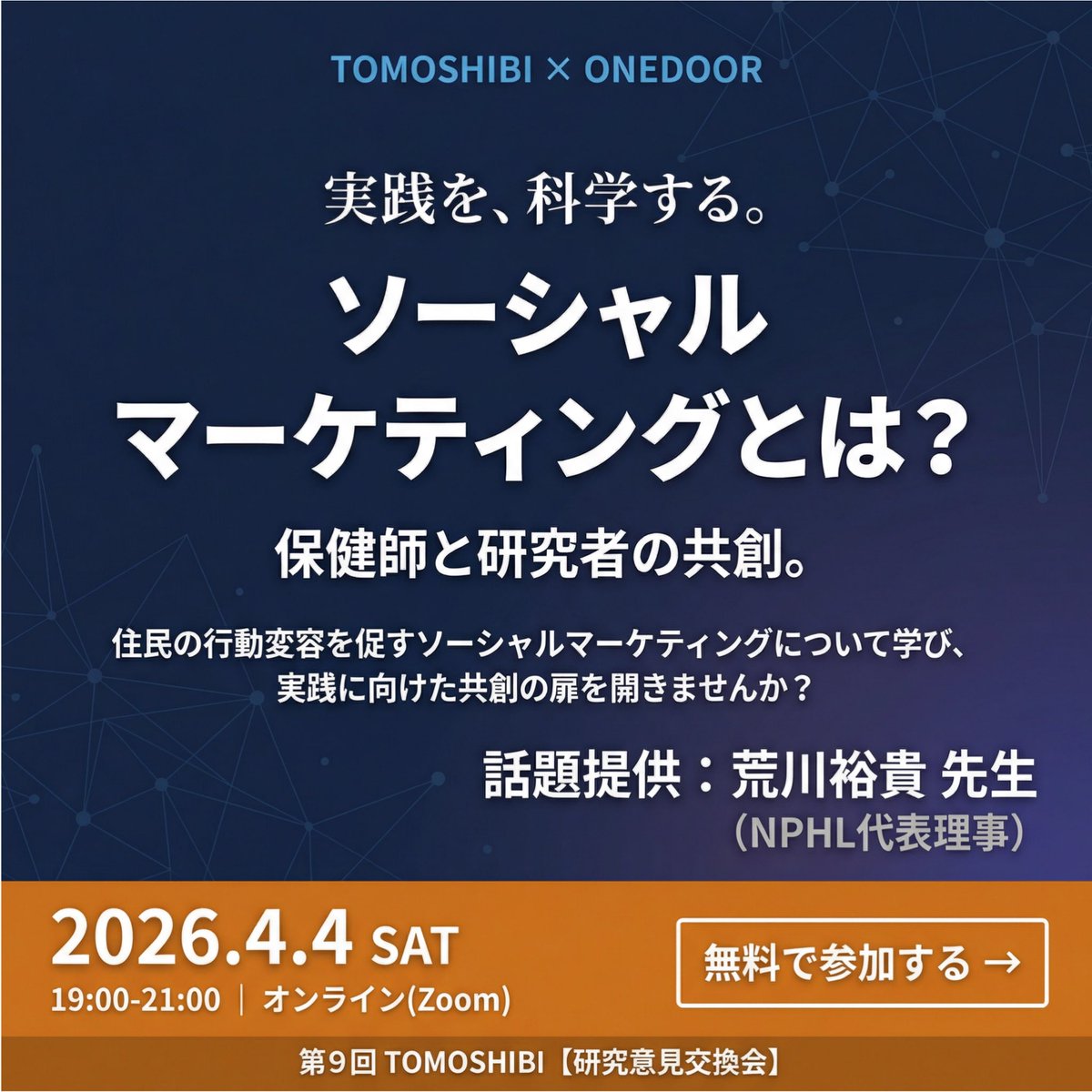 TOMOSHIBI × ONEDOOR

実践を、科学する。

ソーシャル
マーケティングとは？

保健師と研究者の共創。

住民の行動変容を促すソーシャルマーケティングについて学び、
実践に向けた共創の扉を開きませんか？

話題提供：荒川裕貴 先生
（NPHL代表理事）

2026.4.4 SAT
19:00-21:00 ｜ オンライン(Zoom)

無料で参加する →

第9回 TOMOSHIBI【研究意見交換会】